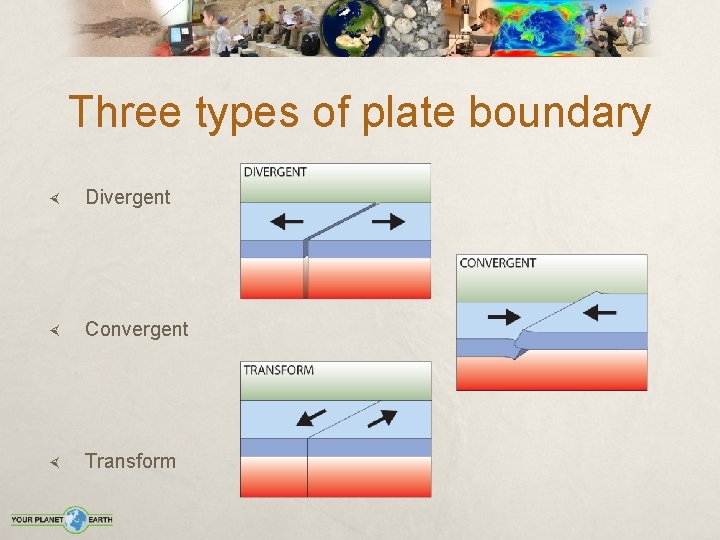 Three types of plate boundary

Divergent

Convergent

Transform

DIVERGENT

CONVERGENT

TRANSFORM

YOUR PLANET EARTH